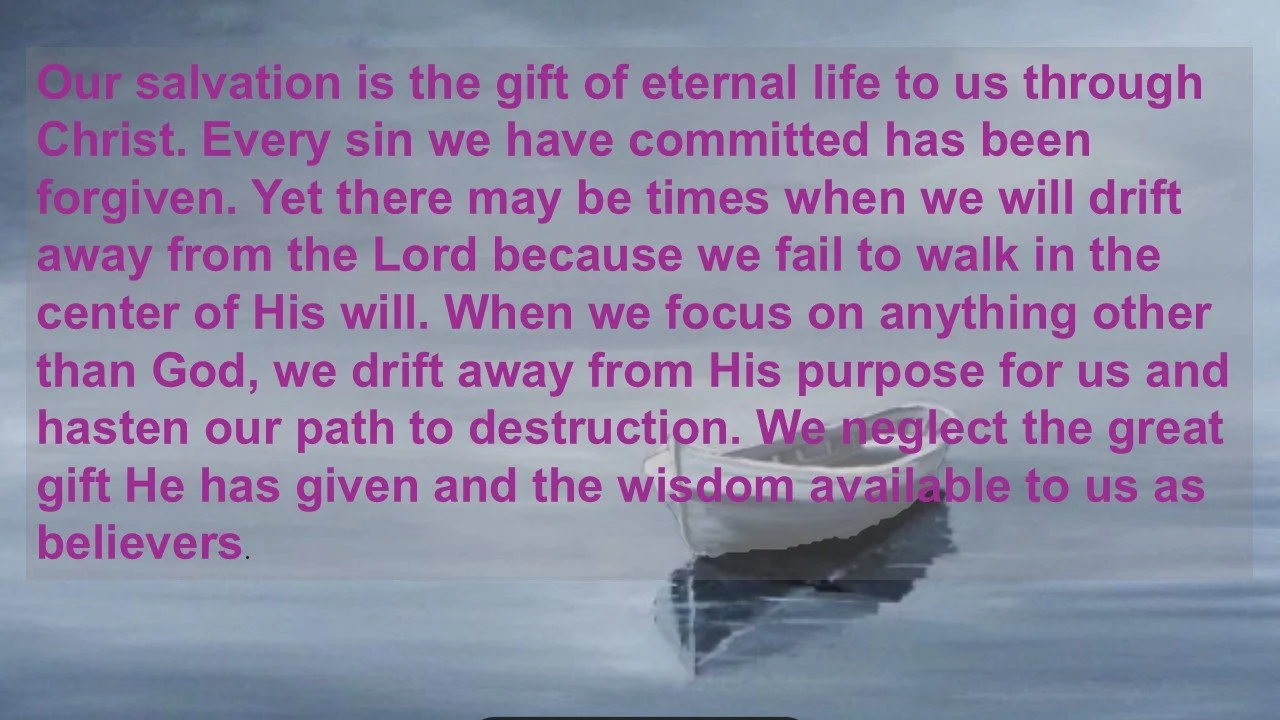 Our salvation is the gift of eternal life to us through Christ. Every sin we have committed has been forgiven. Yet there may be times when we will drift away from the Lord because we fail to walk in the center of His will. When we focus on anything other than God, we drift away from His purpose for us and hasten our path to destruction. We neglect the great gift He has given and the wisdom available to us as believers.